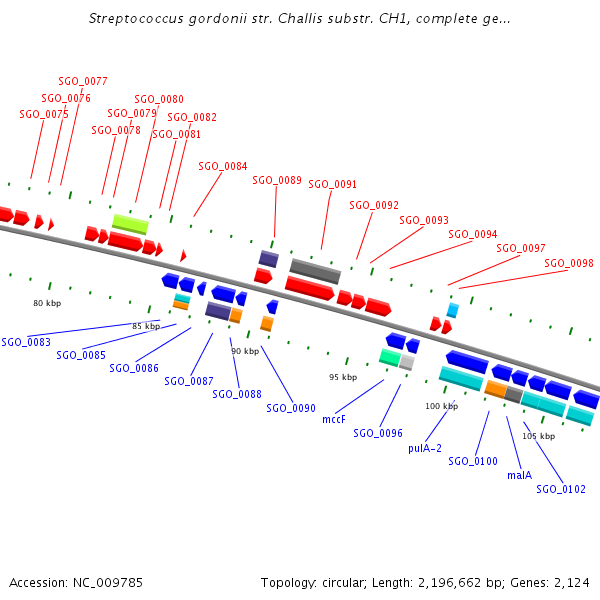 Streptococcus gordonii str. Challis substr. CH1, complete ge...

SGO_0077
SGO_0076
SGO_0075
SGO_0080
SGO_0079
SGO_0082
SGO_0078
SGO_0081
SGO_0084
SGO_0089
SGO_0091
SGO_0092
SGO_0093
SGO_0094
SGO_0097
SGO_0098

80 kbp
85 kbp
90 kbp
95 kbp
100 kbp
105 kbp

SGO_0083
SGO_0085
SGO_0086
SGO_0087
SGO_0088
SGO_0090
mccF
SGO_0096
pulA-2
SGO_0100
malA
SGO_0102

Accession: NC_009785

Topology: circular; Length: 2,196,662 bp; Genes: 2,124